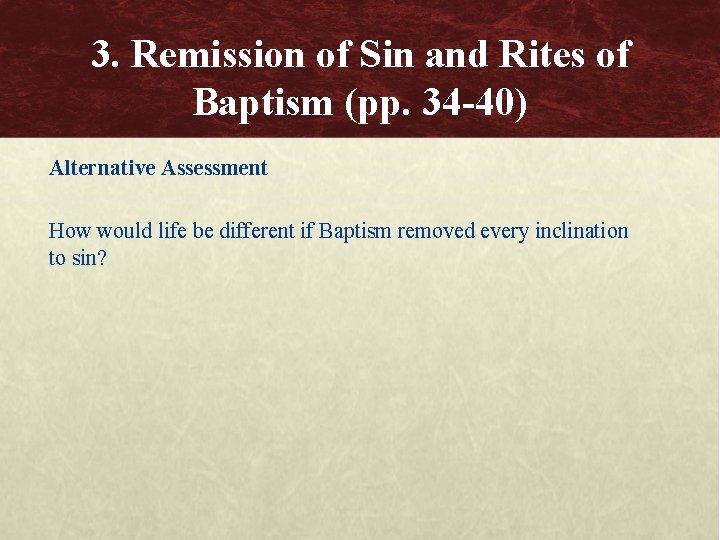 3. Remission of Sin and Rites of Baptism (pp. 34-40)

Alternative Assessment

How would life be different if Baptism removed every inclination to sin?